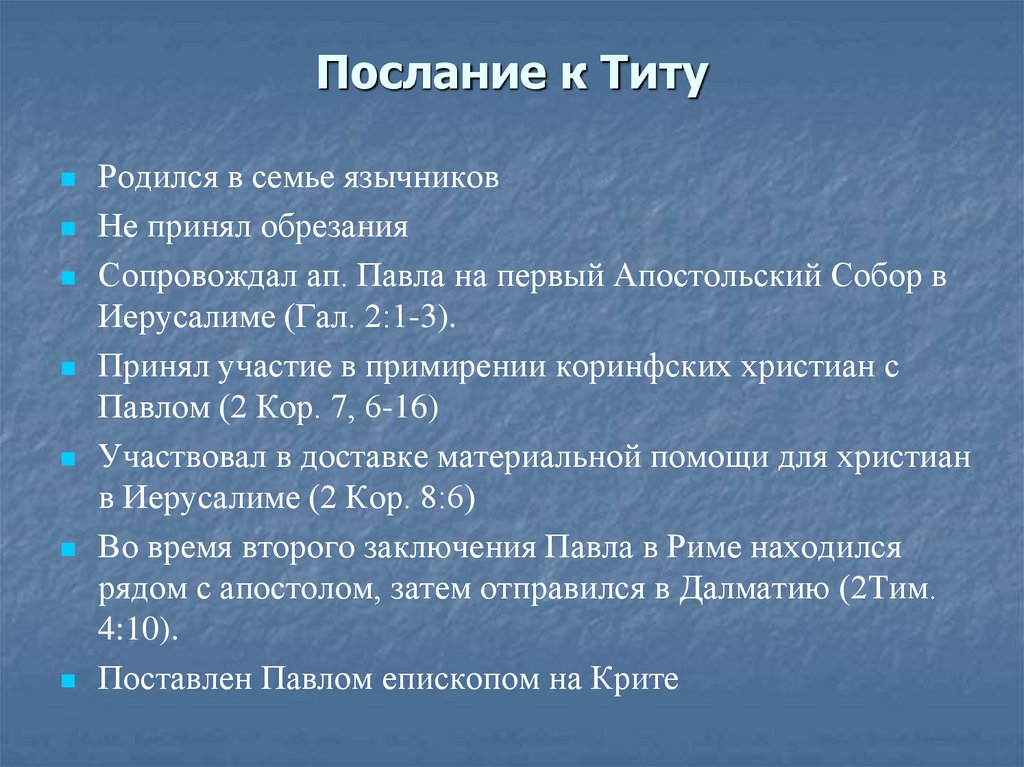 Послание к Титу

Родился в семье язычников

Не принял обрезания

Сопровождал ап. Павла на первый Апостольский Собор в Иерусалиме (Гал. 2:1-3).

Принял участие в примирении коринфских христиан с Павлом (2 Кор. 7, 6-16)

Участвовал в доставке материальной помощи для христиан в Иерусалиме (2 Кор. 8:6)

Во время второго заключения Павла в Риме находился рядом с апостолом, затем отправился в Далматию (2Тим. 4:10).

Поставлен Павлом епископом на Крите